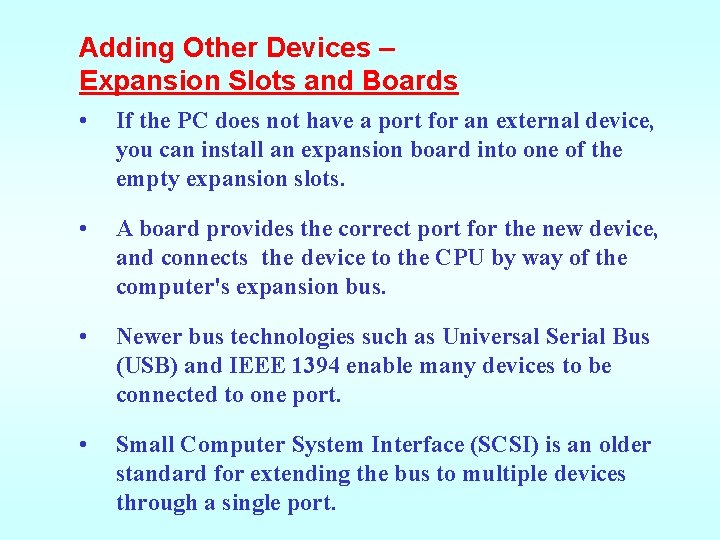 Adding Other Devices –
Expansion Slots and Boards

• If the PC does not have a port for an external device, you can install an expansion board into one of the empty expansion slots.

• A board provides the correct port for the new device, and connects the device to the CPU by way of the computer's expansion bus.

• Newer bus technologies such as Universal Serial Bus (USB) and IEEE 1394 enable many devices to be connected to one port.

• Small Computer System Interface (SCSI) is an older standard for extending the bus to multiple devices through a single port.